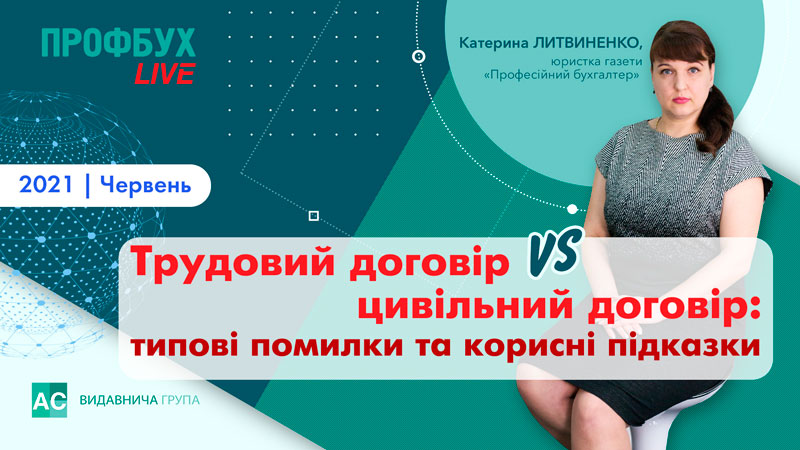 ПРОФБУХ LIVE

Катерина ЛИТВИНЕНКО,
юристка газети
«Професійний бухгалтер»

2021 | Червень

Трудовий договір VS цивільний договір: типові помилки та корисні підказки

АС ВИДАВНИЧА ГРУПА